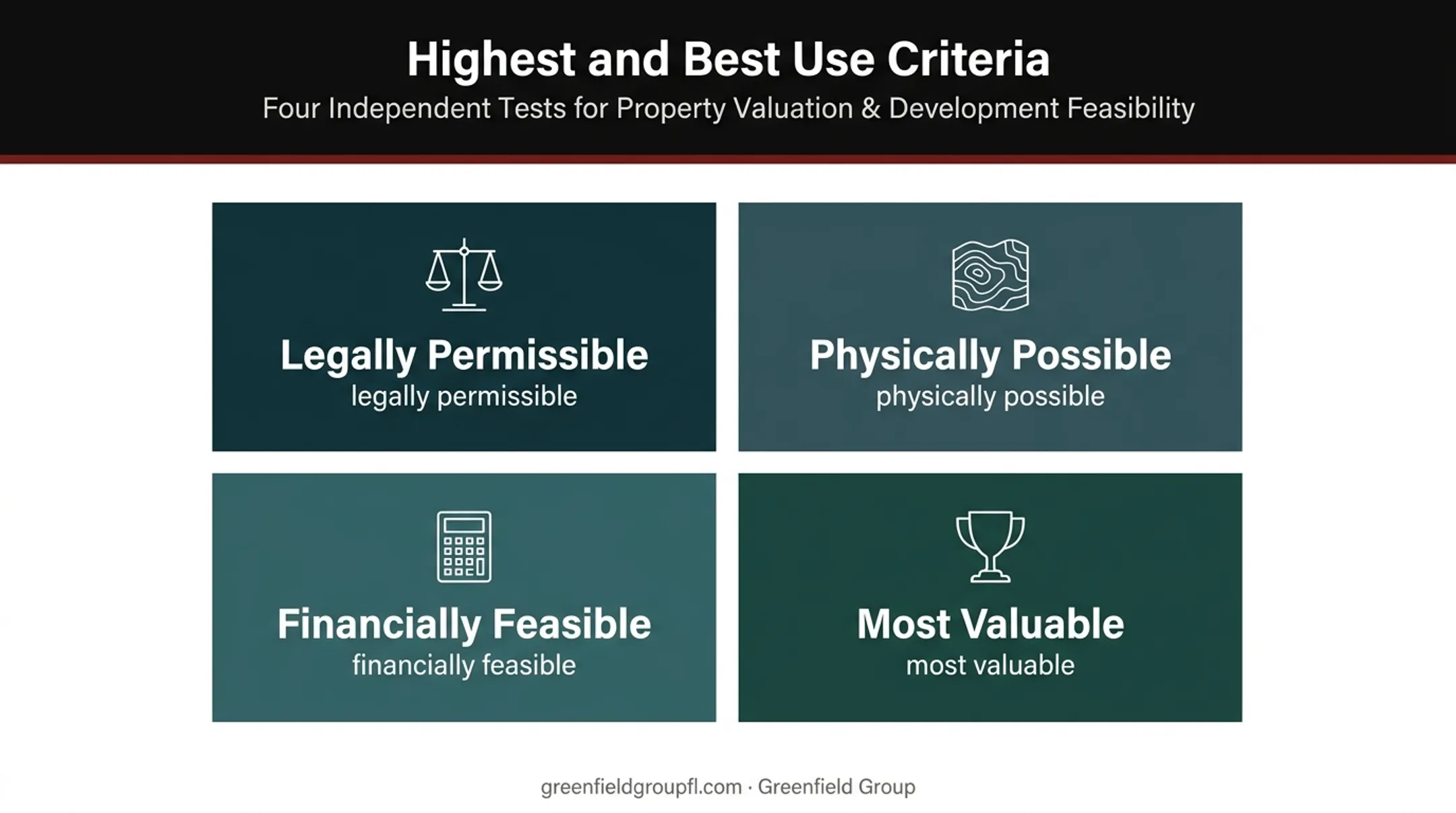 Highest and Best Use Criteria

Four Independent Tests for Property Valuation & Development Feasibility

Legally Permissible
legally permissible

Physically Possible
physically possible

Financially Feasible
financially feasible

Most Valuable
most valuable

greenfieldgroupfl.com · Greenfield Group